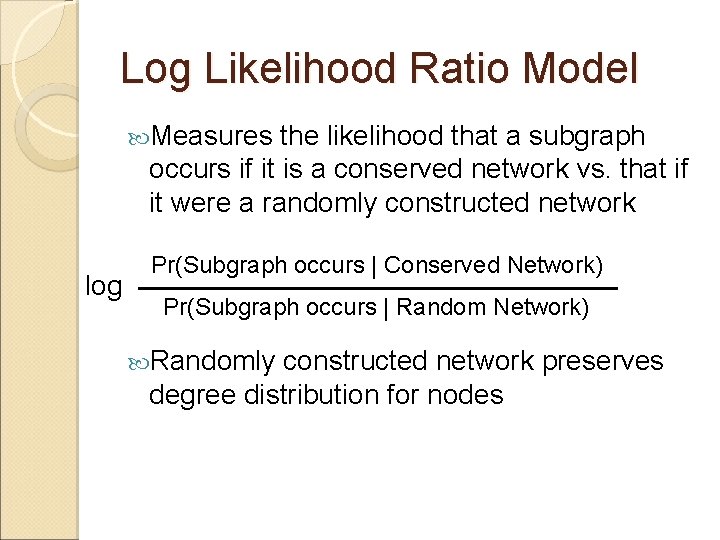 Log Likelihood Ratio Model

Measures the likelihood that a subgraph occurs if it is a conserved network vs. that if it were a randomly constructed network

$\log \frac{\text{Pr(Subgraph occurs | Conserved Network)}}{\text{Pr(Subgraph occurs | Random Network)}}$

Randomly constructed network preserves degree distribution for nodes